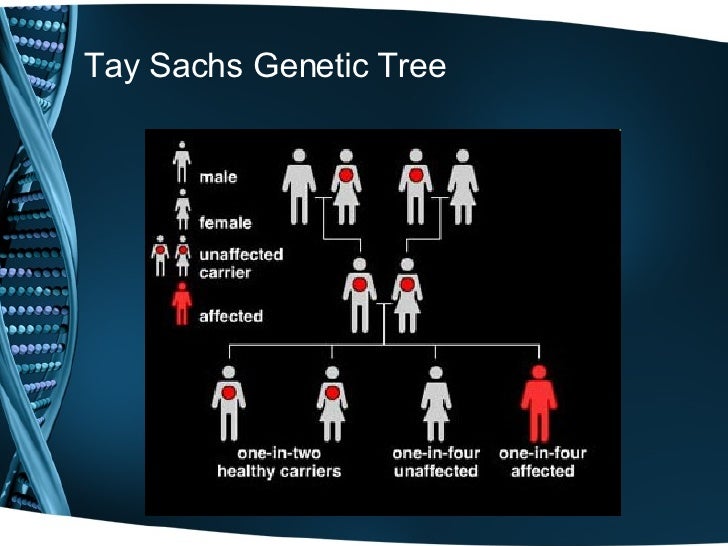 Tay Sachs Genetic Tree

male

female

unaffected carrier

affected

one-in-two healthy carriers

one-in-four unaffected

one-in-four affected